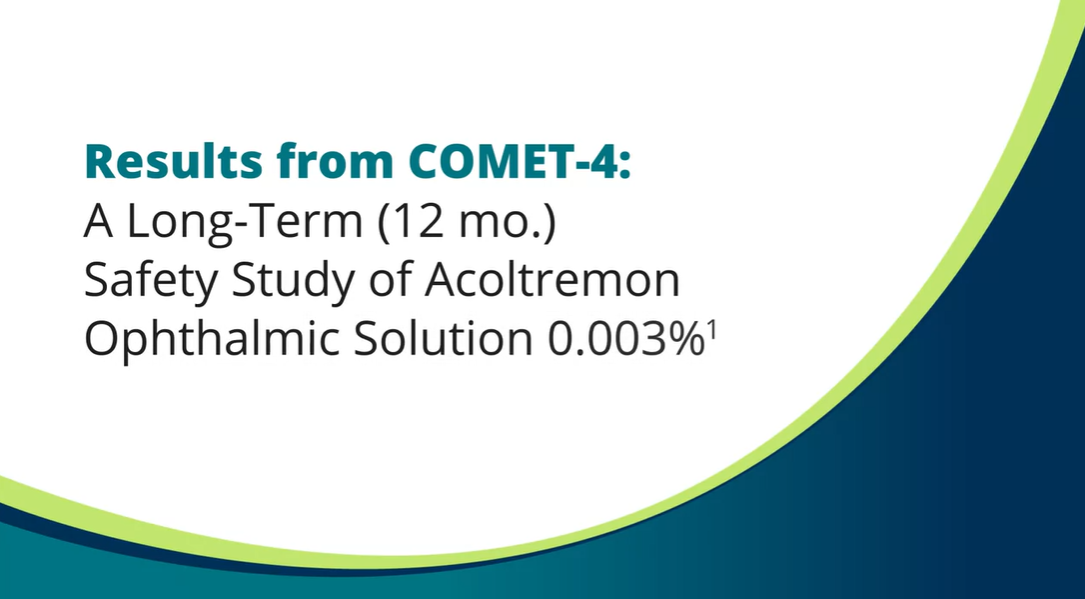 Results from COMET-4:
A Long-Term (12 mo.) Safety Study of Acoltremon Ophthalmic Solution 0.003%$^1$